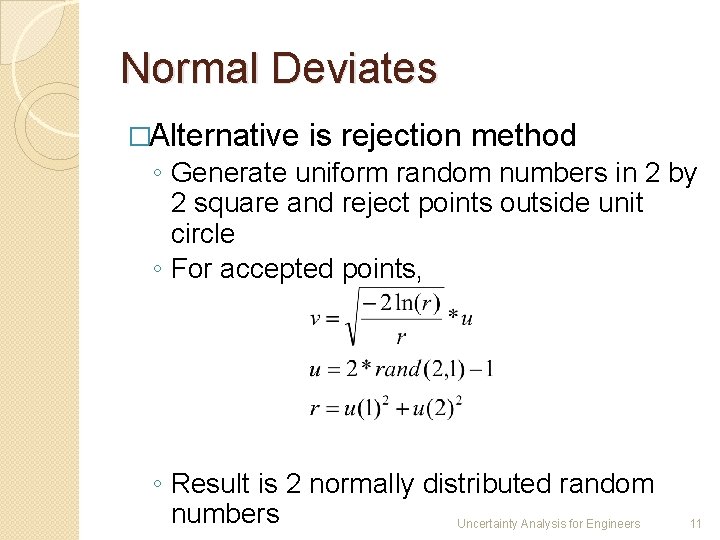 Normal Deviates

□Alternative is rejection method

◦ Generate uniform random numbers in 2 by 2 square and reject points outside unit circle

◦ For accepted points,

$v = \sqrt{\frac{-2\ln(r)}{r}} * u$

$u = 2 * rand(2,1) - 1$

$r = u(1)^2 + u(2)^2$

◦ Result is 2 normally distributed random numbers

Uncertainty Analysis for Engineers 11